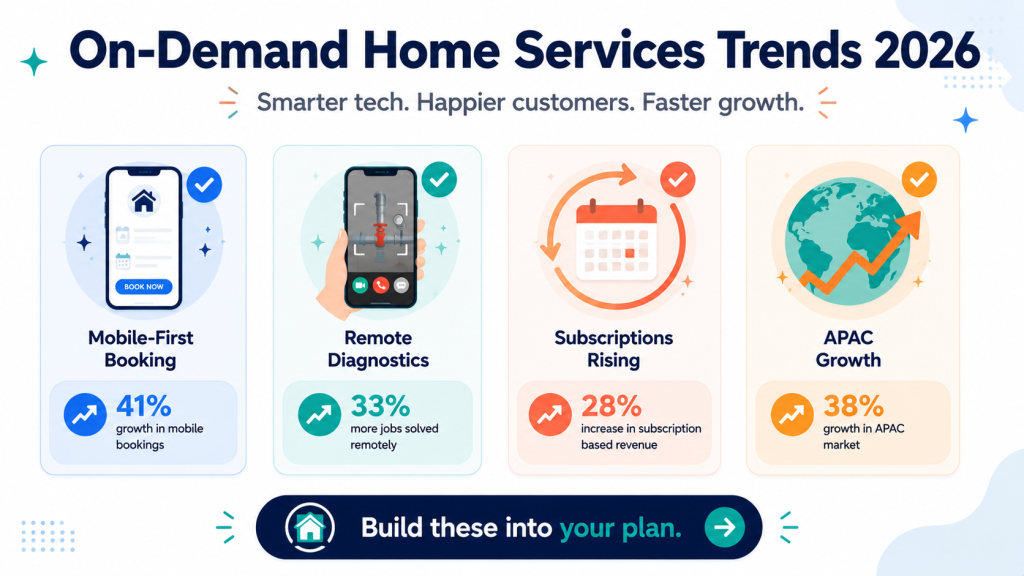 On-Demand Home Services Trends 2026

Smarter tech. Happier customers. Faster growth.

BOOK NOW

Mobile-First Booking

41%
growth in mobile bookings

Remote Diagnostics

33%
more jobs solved remotely

Subscriptions Rising

28%
increase in subscription based revenue

APAC Growth

38%
growth in APAC market

Build these into your plan.